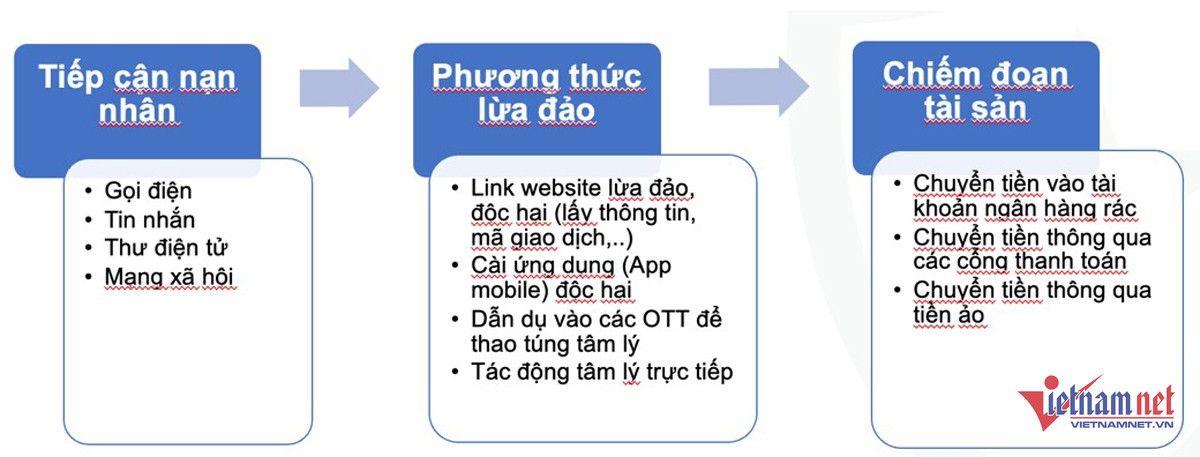 Tiếp cận nạn nhân

- Gọi điện
- Tin nhắn
- Thư điện tử
- Mạng xã hội

Phương thức lừa đảo

- Link website lừa đảo, độc hại (lấy thông tin, mã giao dịch,..)
- Cài ứng dụng (App mobile) độc hại
- Dẫn dụ vào các OTT để thao túng tâm lý
- Tác động tâm lý trực tiếp

Chiếm đoạn tài sản

- Chuyển tiền vào tài khoản ngân hàng rác
- Chuyển tiền thông qua các cổng thanh toán
- Chuyển tiền thông qua tiền ảo

vietnamnet
VIETNAMNET.VN